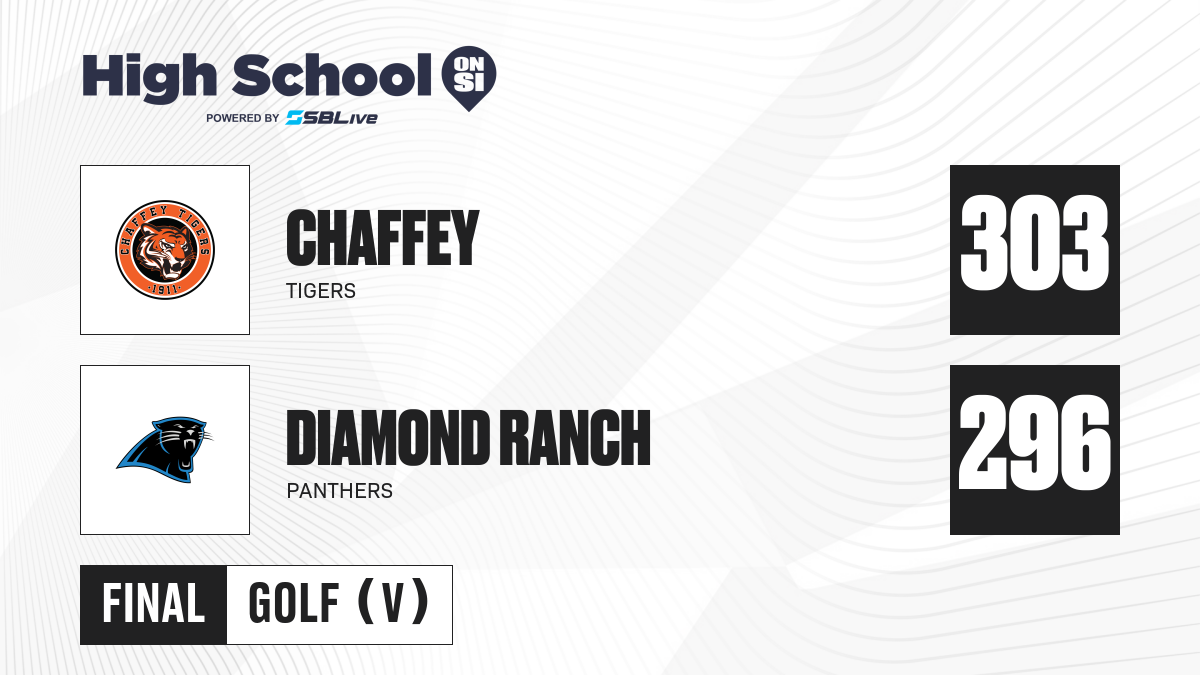 High School ON SI
POWERED BY SBLive

CHAFFEY TIGERS
·1911·

CHAFFEY
TIGERS
303

DIAMOND RANCH
PANTHERS
296

FINAL GOLF (V)